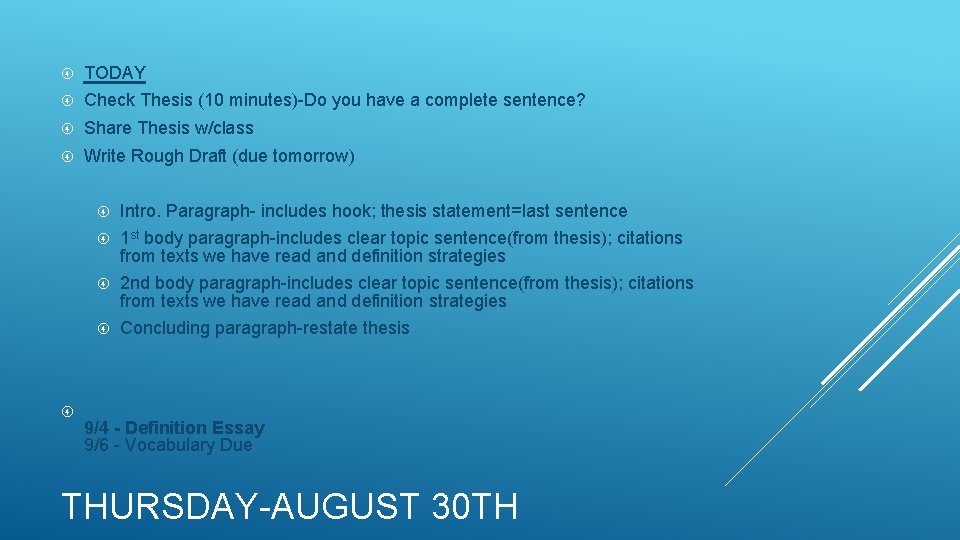 TODAY

Check Thesis (10 minutes)-Do you have a complete sentence?

Share Thesis w/class

Write Rough Draft (due tomorrow)

Intro. Paragraph- includes hook; thesis statement=last sentence

1st body paragraph-includes clear topic sentence(from thesis); citations from texts we have read and definition strategies

2nd body paragraph-includes clear topic sentence(from thesis); citations from texts we have read and definition strategies

Concluding paragraph-restate thesis

9/4 - Definition Essay
9/6 - Vocabulary Due

THURSDAY-AUGUST 30TH